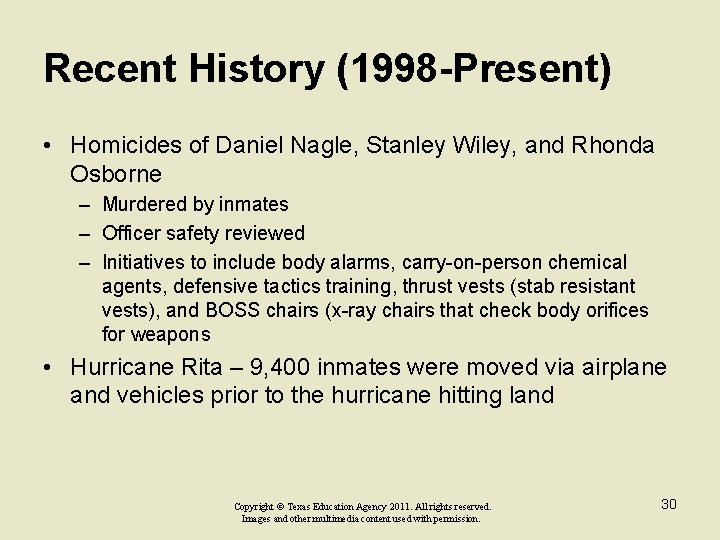 Recent History (1998-Present)

• Homicides of Daniel Nagle, Stanley Wiley, and Rhonda Osborne
– Murdered by inmates
– Officer safety reviewed
– Initiatives to include body alarms, carry-on-person chemical agents, defensive tactics training, thrust vests (stab resistant vests), and BOSS chairs (x-ray chairs that check body orifices for weapons

• Hurricane Rita – 9,400 inmates were moved via airplane and vehicles prior to the hurricane hitting land

Copyright © Texas Education Agency 2011. All rights reserved.
Images and other multimedia content used with permission.

30